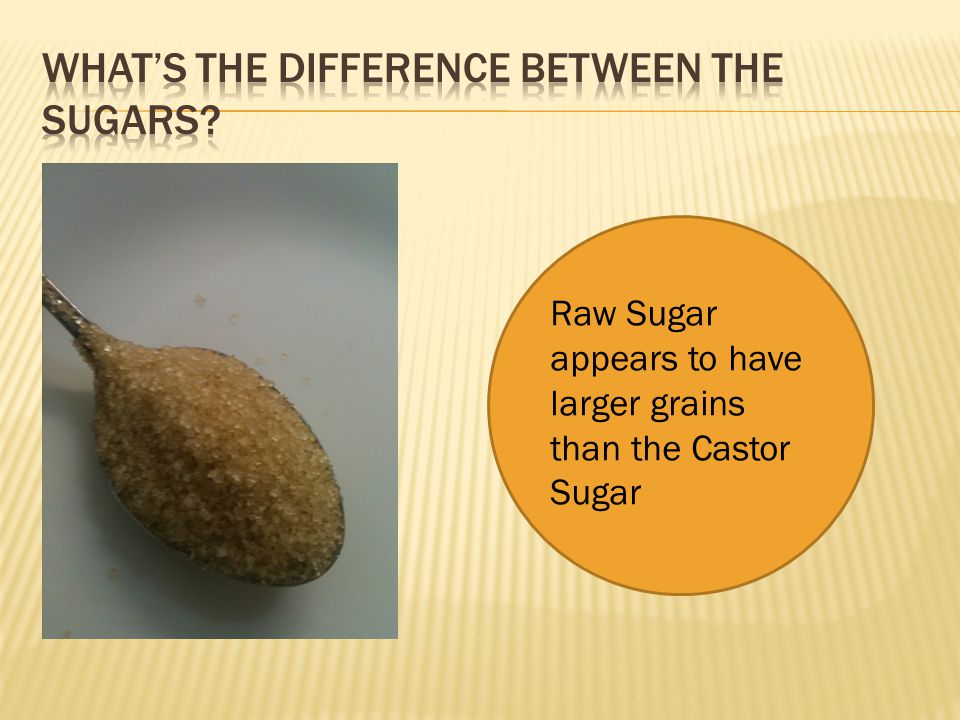 WHAT'S THE DIFFERENCE BETWEEN THE SUGARS?

Raw Sugar appears to have larger grains than the Castor Sugar